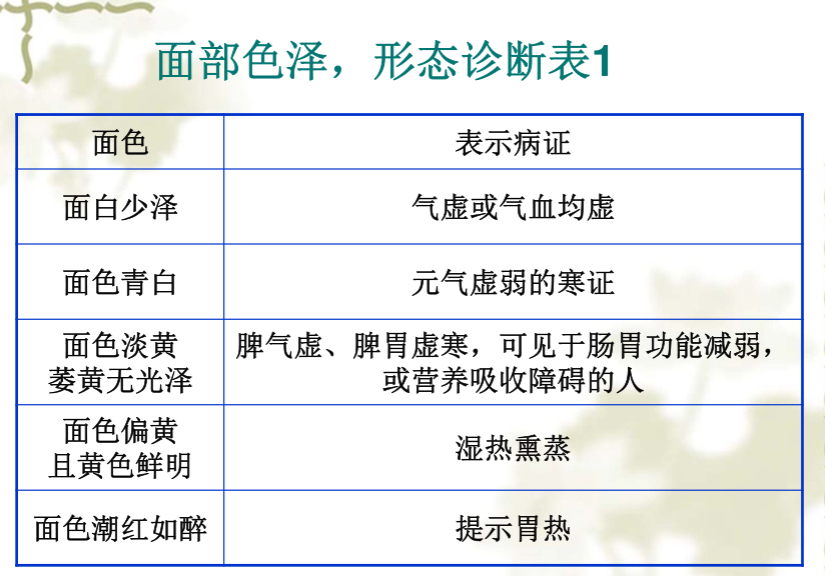 面部色泽，形态诊断表1

| 面色 | 表示病证 |
|---|---|
| 面白少泽 | 气虚或气血均虚 |
| 面色青白 | 元气虚弱的寒证 |
| 面色淡黄 萎黄无光泽 | 脾气虚、脾胃虚寒，可见于肠胃功能减弱，或营养吸收障碍的人 |
| 面色偏黄 且黄色鲜明 | 湿热熏蒸 |
| 面色潮红如醉 | 提示胃热 |